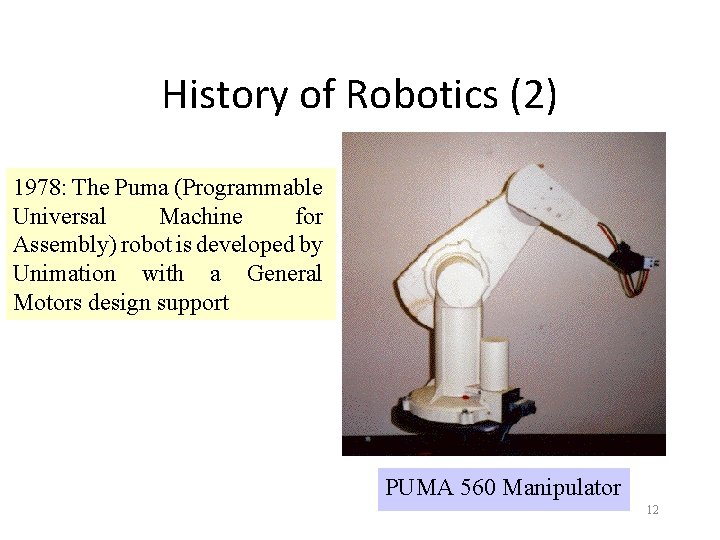 History of Robotics (2)

1978: The Puma (Programmable Universal Machine for Assembly) robot is developed by Unimation with a General Motors design support

PUMA 560 Manipulator

12